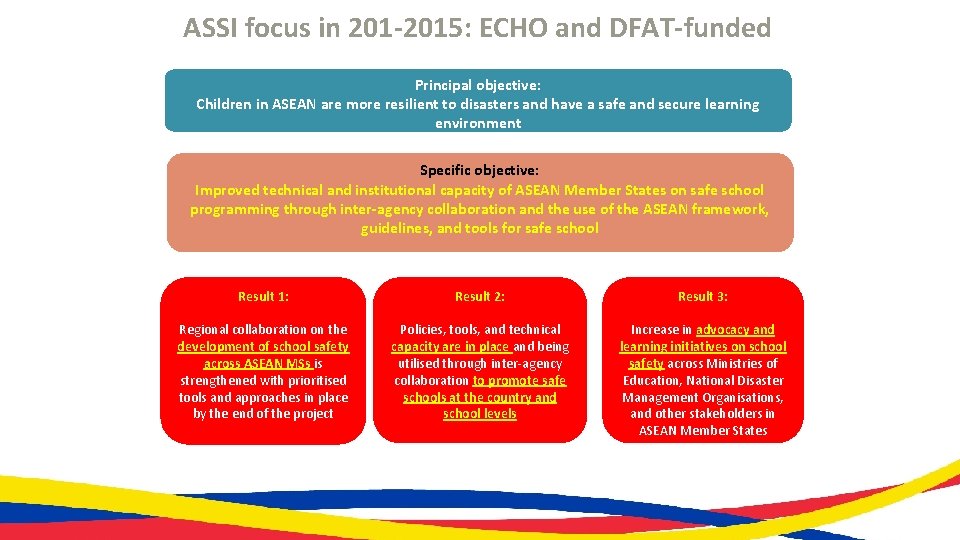 ASSI focus in 201-2015: ECHO and DFAT-funded

Principal objective:
Children in ASEAN are more resilient to disasters and have a safe and secure learning environment

Specific objective:
Improved technical and institutional capacity of ASEAN Member States on safe school programming through inter-agency collaboration and the use of the ASEAN framework, guidelines, and tools for safe school

Result 1:

Regional collaboration on the development of school safety across ASEAN MSs is strengthened with prioritised tools and approaches in place by the end of the project

Result 2:

Policies, tools, and technical capacity are in place and being utilised through inter-agency collaboration to promote safe schools at the country and school levels

Result 3:

Increase in advocacy and learning initiatives on school safety across Ministries of Education, National Disaster Management Organisations, and other stakeholders in ASEAN Member States